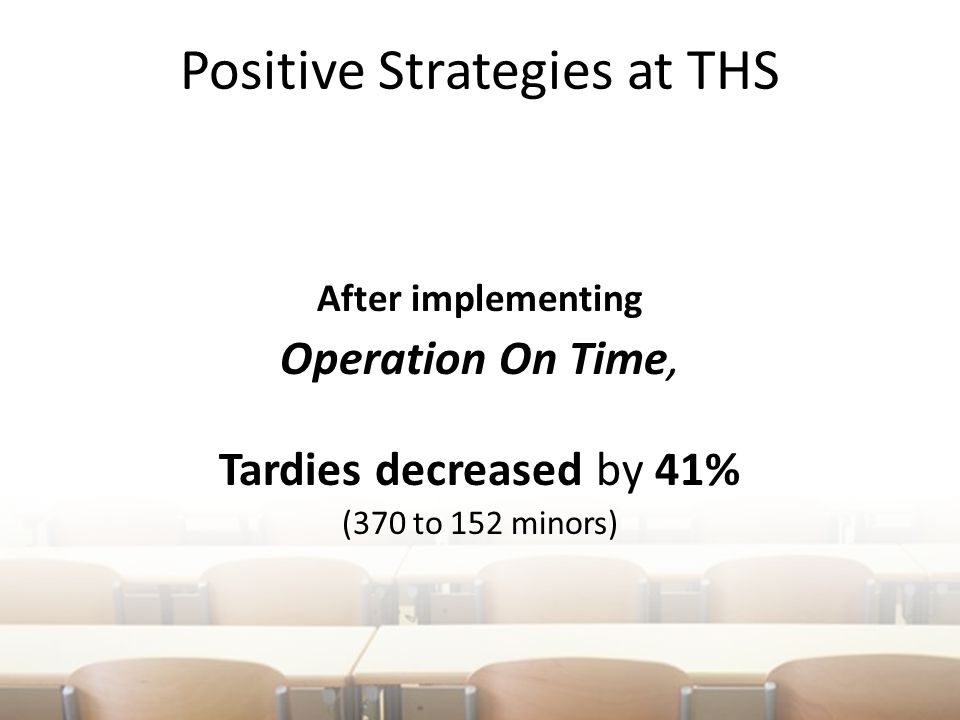 Positive Strategies at THS

After implementing
Operation On Time,

Tardies decreased by 41%
(370 to 152 minors)